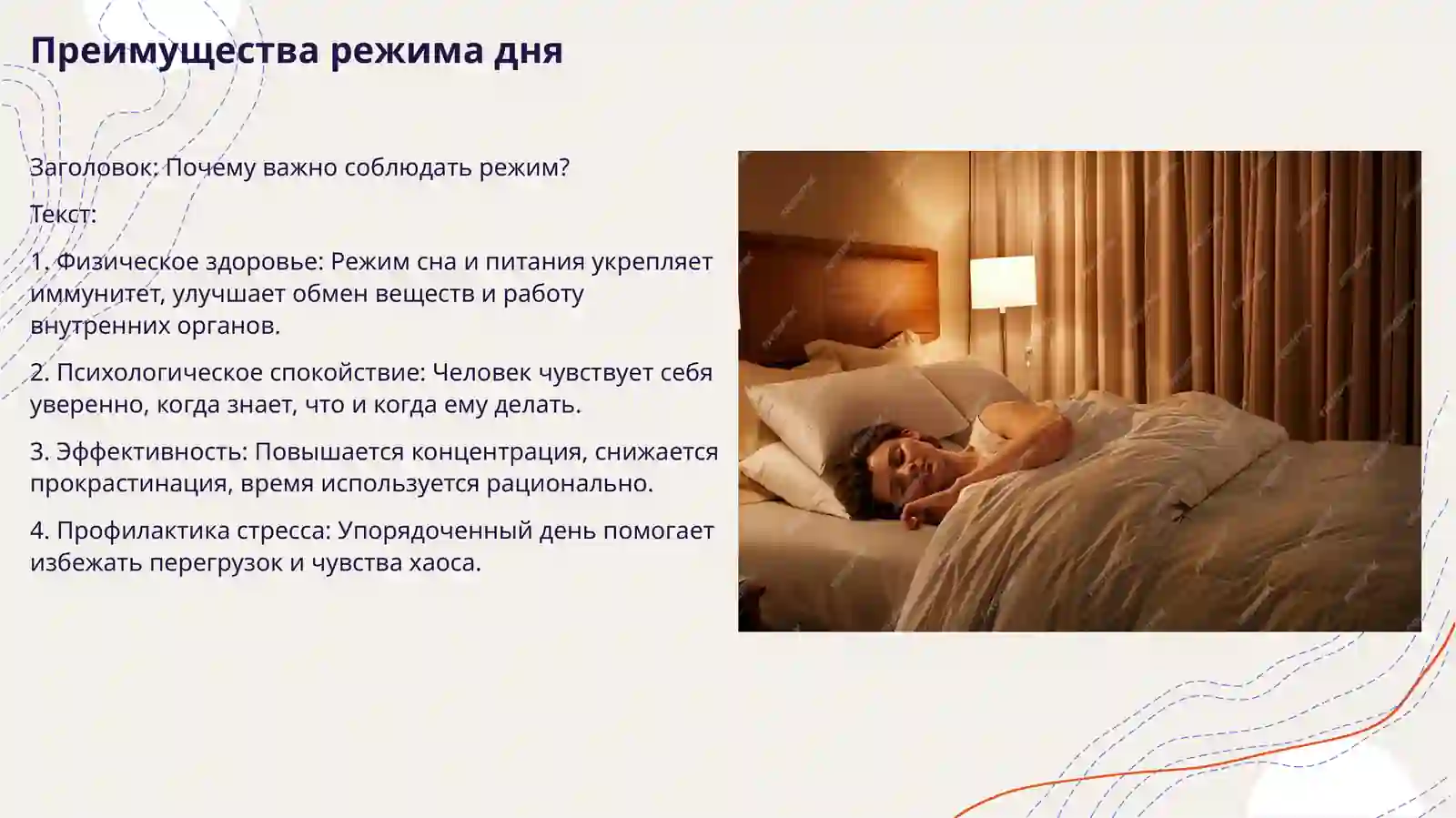 Преимущества режима дня

Заголовок: Почему важно соблюдать режим?

Текст:

1. Физическое здоровье: Режим сна и питания укрепляет иммунитет, улучшает обмен веществ и работу внутренних органов.

2. Психологическое спокойствие: Человек чувствует себя уверенно, когда знает, что и когда ему делать.

3. Эффективность: Повышается концентрация, снижается прокрастинация, время используется рационально.

4. Профилактика стресса: Упорядоченный день помогает избежать перегрузок и чувства хаоса.